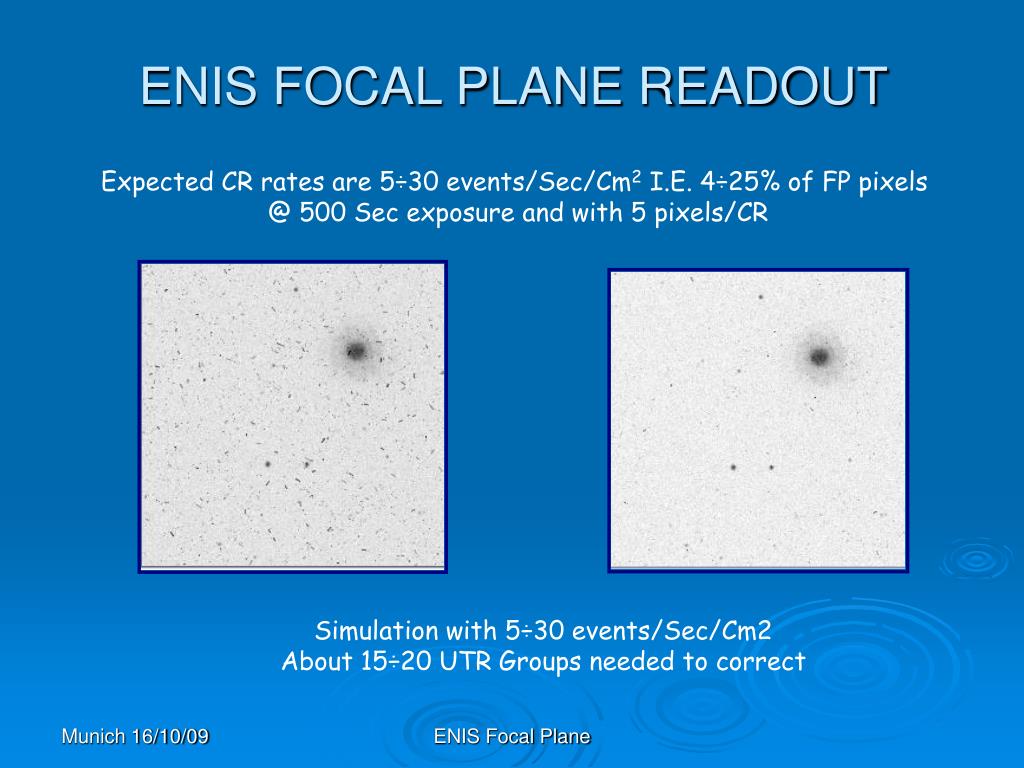 ENIS FOCAL PLANE READOUT

Expected CR rates are 5÷30 events/Sec/Cm$^2$ I.E. 4÷25% of FP pixels @ 500 Sec exposure and with 5 pixels/CR

Simulation with 5÷30 events/Sec/Cm2
About 15÷20 UTR Groups needed to correct

Munich 16/10/09

ENIS Focal Plane